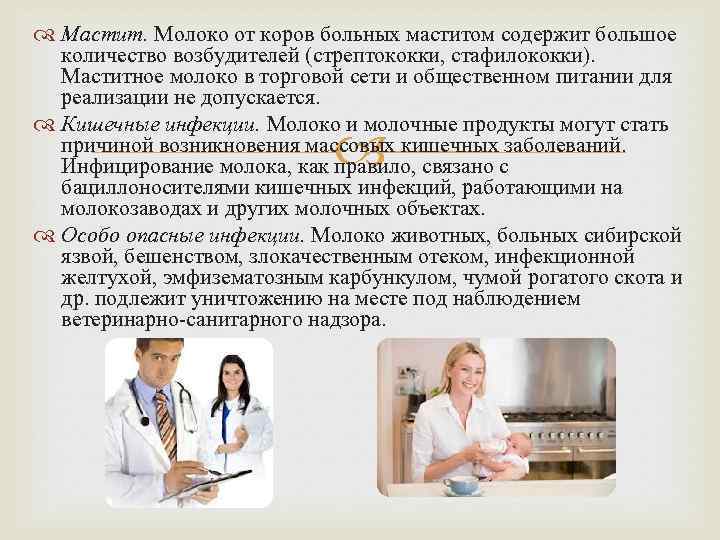 Мастит. Молоко от коров больных маститом содержит большое количество возбудителей (стрептококки, стафилококки). Маститное молоко в торговой сети и общественном питании для реализации не допускается.

Кишечные инфекции. Молоко и молочные продукты могут стать причиной возникновения массовых кишечных заболеваний. Инфицирование молока, как правило, связано с бациллоносителями кишечных инфекций, работающими на молокозаводах и других молочных объектах.

Особо опасные инфекции. Молоко животных, больных сибирской язвой, бешенством, злокачественным отеком, инфекционной желтухой, эмфизематозным карбункулом, чумой рогатого скота и др. подлежит уничтожению на месте под наблюдением ветеринарно-санитарного надзора.